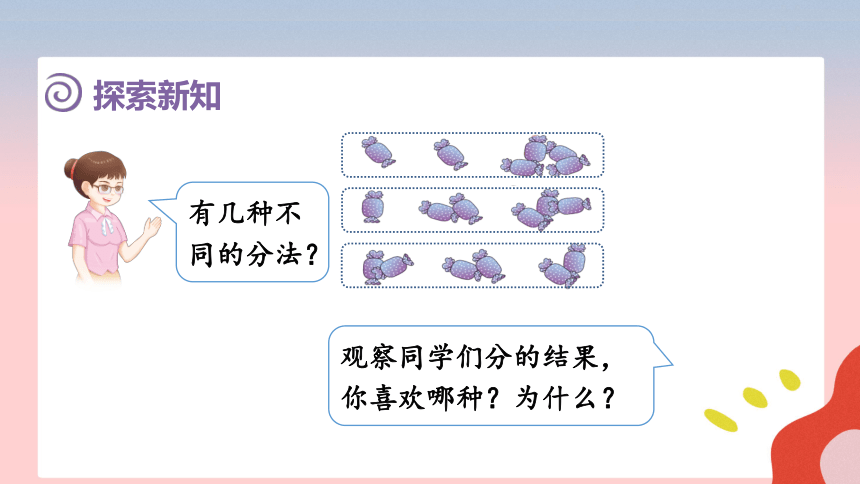 探索新知

有几种不同的分法？

观察同学们分的结果，你喜欢哪种？为什么？